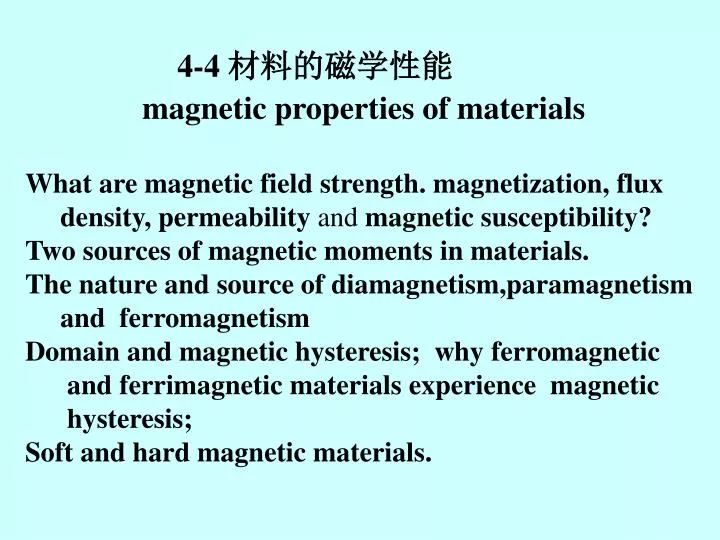 4-4 材料的磁学性能
magnetic properties of materials

What are magnetic field strength. magnetization, flux density, permeability and magnetic susceptibility?
Two sources of magnetic moments in materials.
The nature and source of diamagnetism,paramagnetism and ferromagnetism
Domain and magnetic hysteresis; why ferromagnetic and ferrimagnetic materials experience magnetic hysteresis;
Soft and hard magnetic materials.